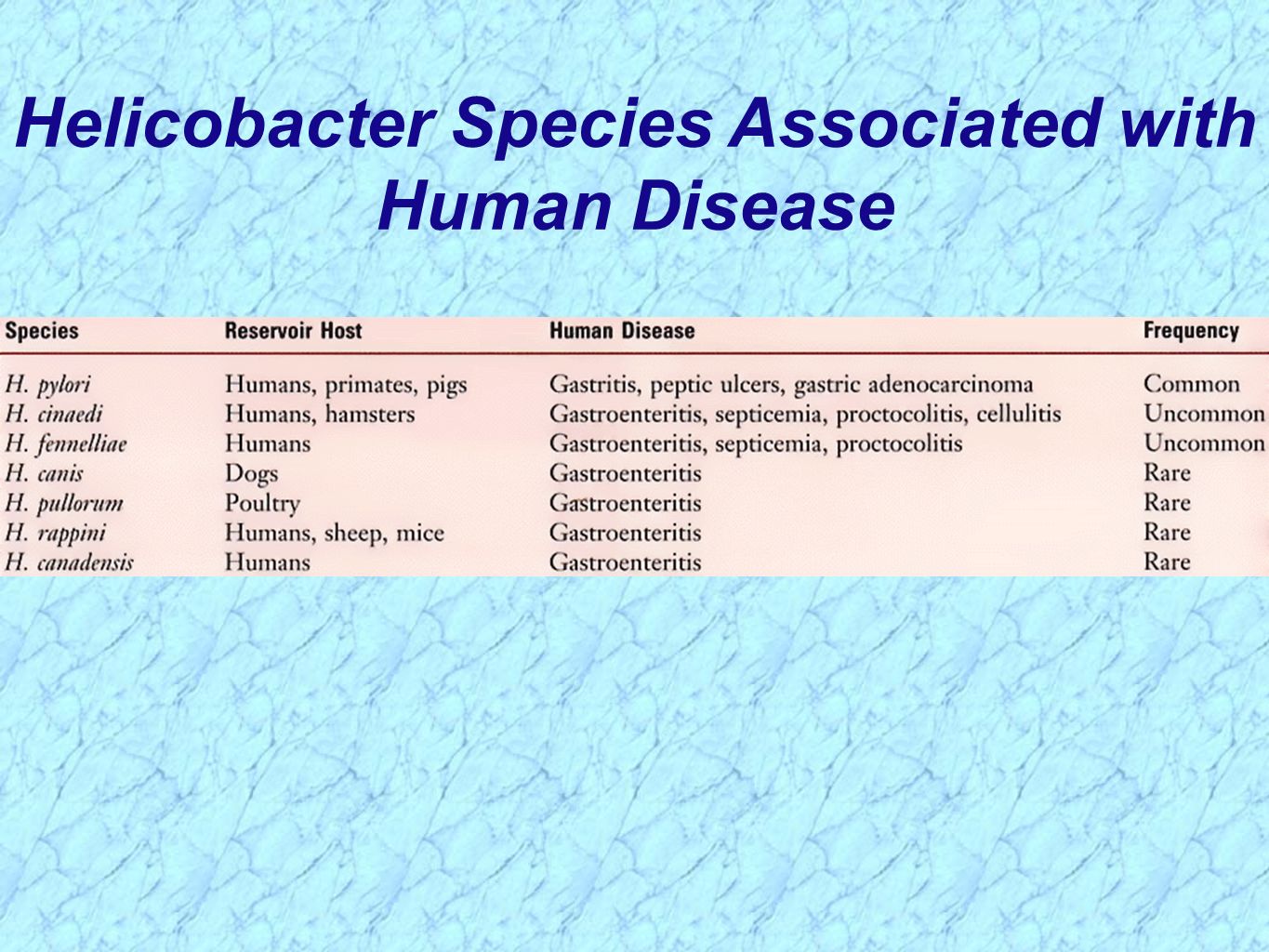 Helicobacter Species Associated with Human Disease

| Species | Reservoir Host | Human Disease | Frequency |
|---|---|---|---|
| H. pylori | Humans, primates, pigs | Gastritis, peptic ulcers, gastric adenocarcinoma | Common |
| H. cinaedi | Humans, hamsters | Gastroenteritis, septicemia, proctocolitis, cellulitis | Uncommon |
| H. fennelliae | Humans | Gastroenteritis, septicemia, proctocolitis | Uncommon |
| H. canis | Dogs | Gastroenteritis | Rare |
| H. pullorum | Poultry | Gastroenteritis | Rare |
| H. rappini | Humans, sheep, mice | Gastroenteritis | Rare |
| H. canadensis | Humans | Gastroenteritis | Rare |